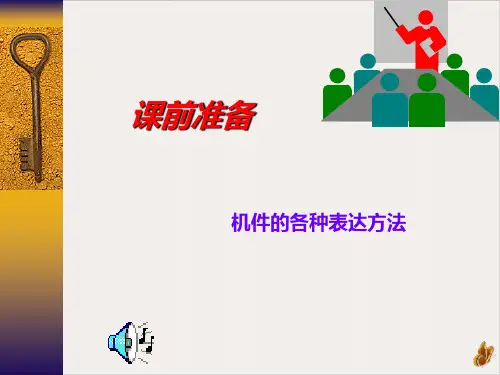 课前准备

机件的各种表达方法